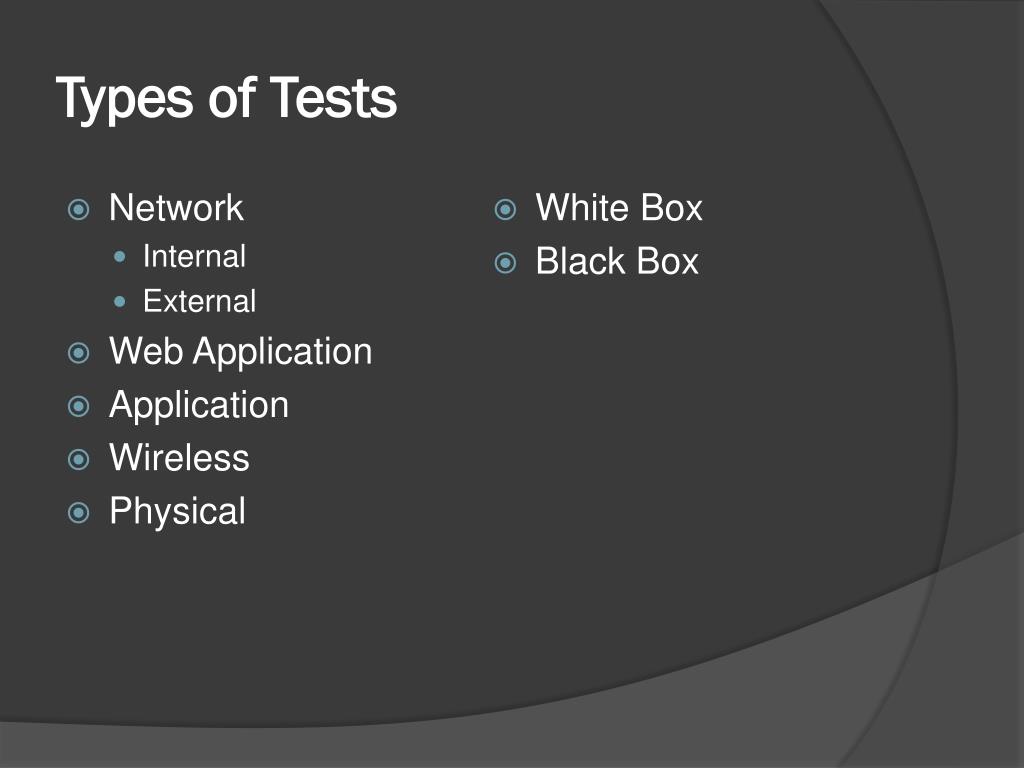 Types of Tests

Network
Internal
External
Web Application
Application
Wireless
Physical

White Box
Black Box